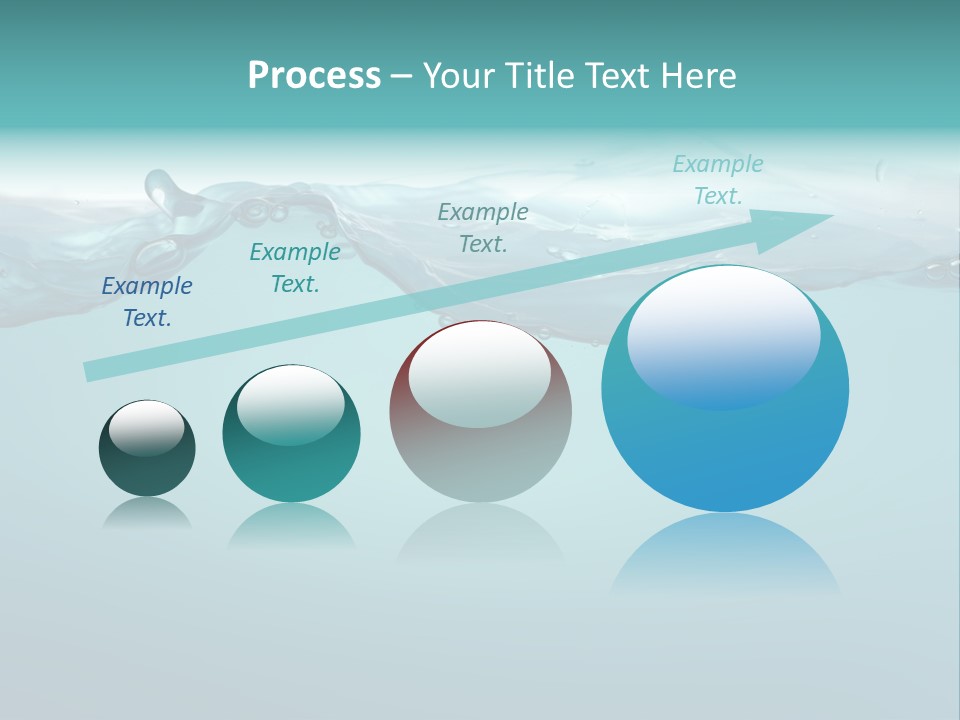 Process – Your Title Text Here

Example Text.

Example Text.

Example Text.

Example Text.